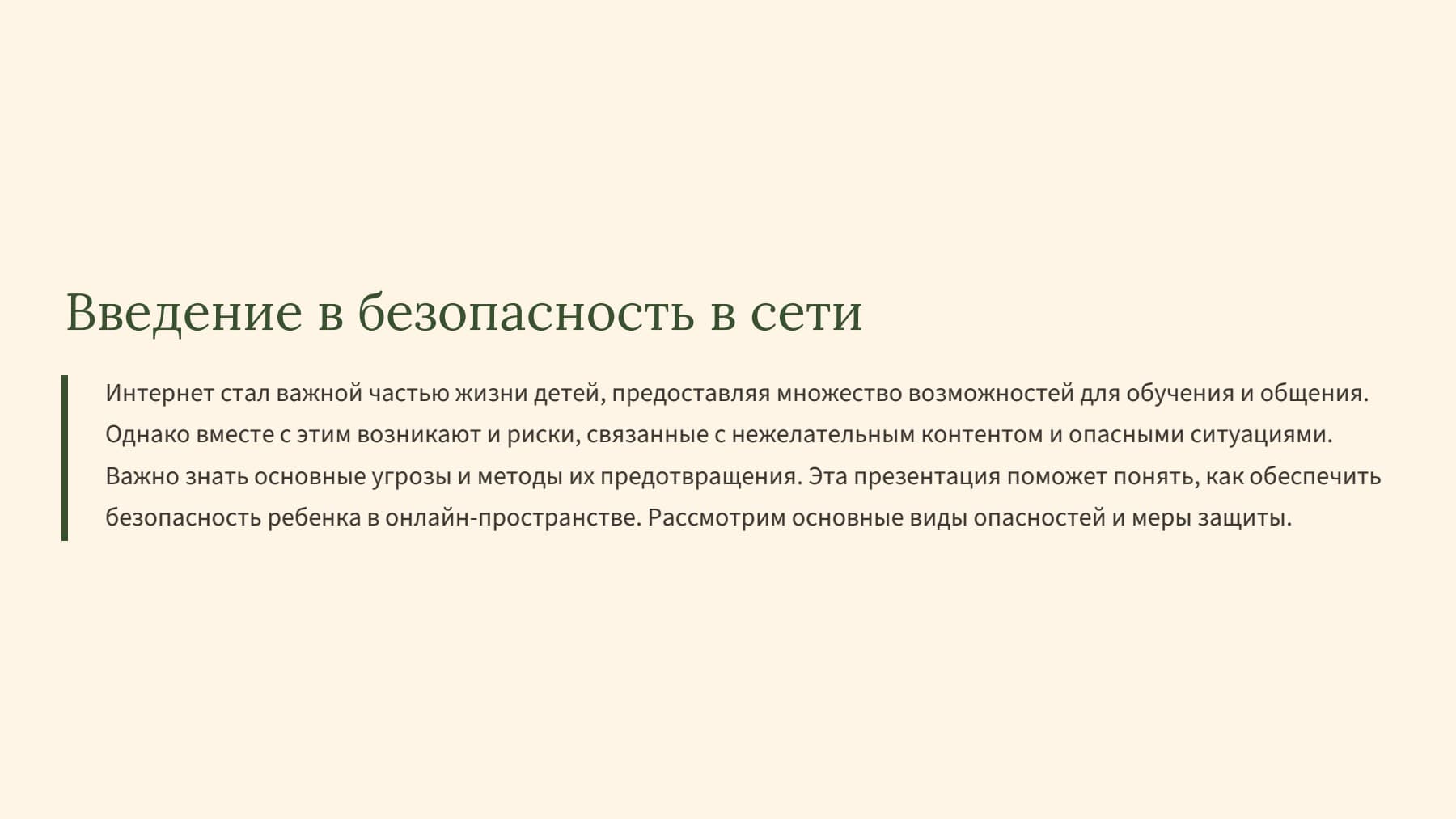 Введение в безопасность в сети

Интернет стал важной частью жизни детей, предоставляя множество возможностей для обучения и общения. Однако вместе с этим возникают и риски, связанные с нежелательным контентом и опасными ситуациями. Важно знать основные угрозы и методы их предотвращения. Эта презентация поможет понять, как обеспечить безопасность ребенка в онлайн-пространстве. Рассмотрим основные виды опасностей и меры защиты.